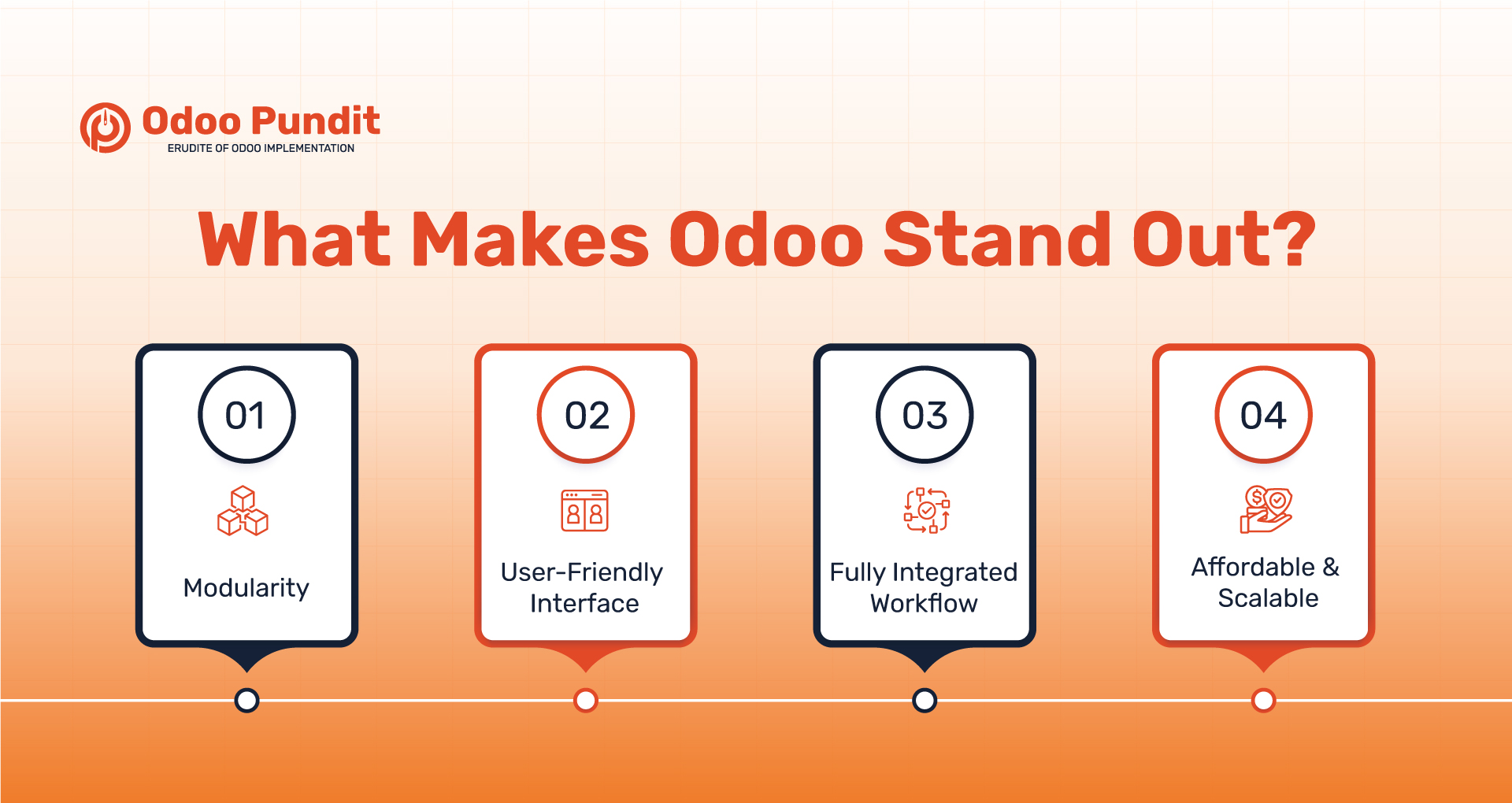 Odoo Pundit
ERUDITE OF ODOO IMPLEMENTATION

What Makes Odoo Stand Out?

01
Modularity

02
User-Friendly Interface

03
Fully Integrated Workflow

04
Affordable & Scalable